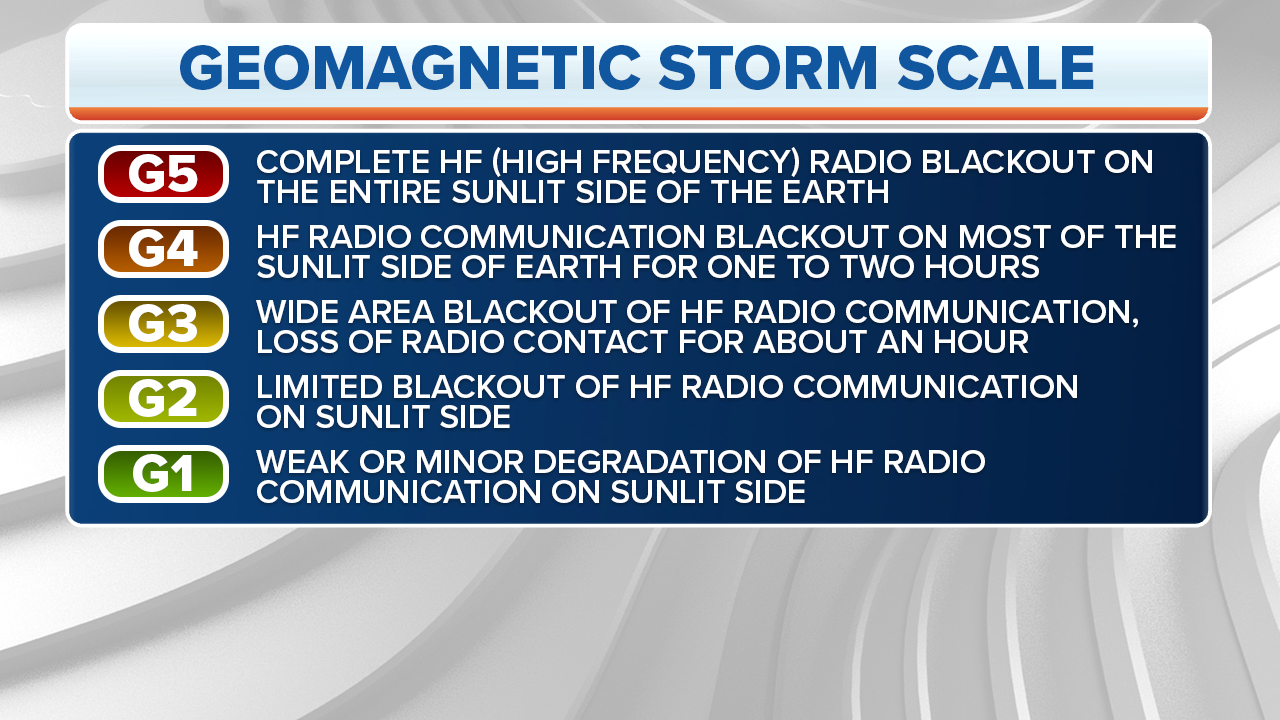 GEOMAGNETIC STORM SCALE

G5 COMPLETE HF (HIGH FREQUENCY) RADIO BLACKOUT ON THE ENTIRE SUNLIT SIDE OF THE EARTH

G4 HF RADIO COMMUNICATION BLACKOUT ON MOST OF THE SUNLIT SIDE OF EARTH FOR ONE TO TWO HOURS

G3 WIDE AREA BLACKOUT OF HF RADIO COMMUNICATION, LOSS OF RADIO CONTACT FOR ABOUT AN HOUR

G2 LIMITED BLACKOUT OF HF RADIO COMMUNICATION ON SUNLIT SIDE

G1 WEAK OR MINOR DEGRADATION OF HF RADIO COMMUNICATION ON SUNLIT SIDE